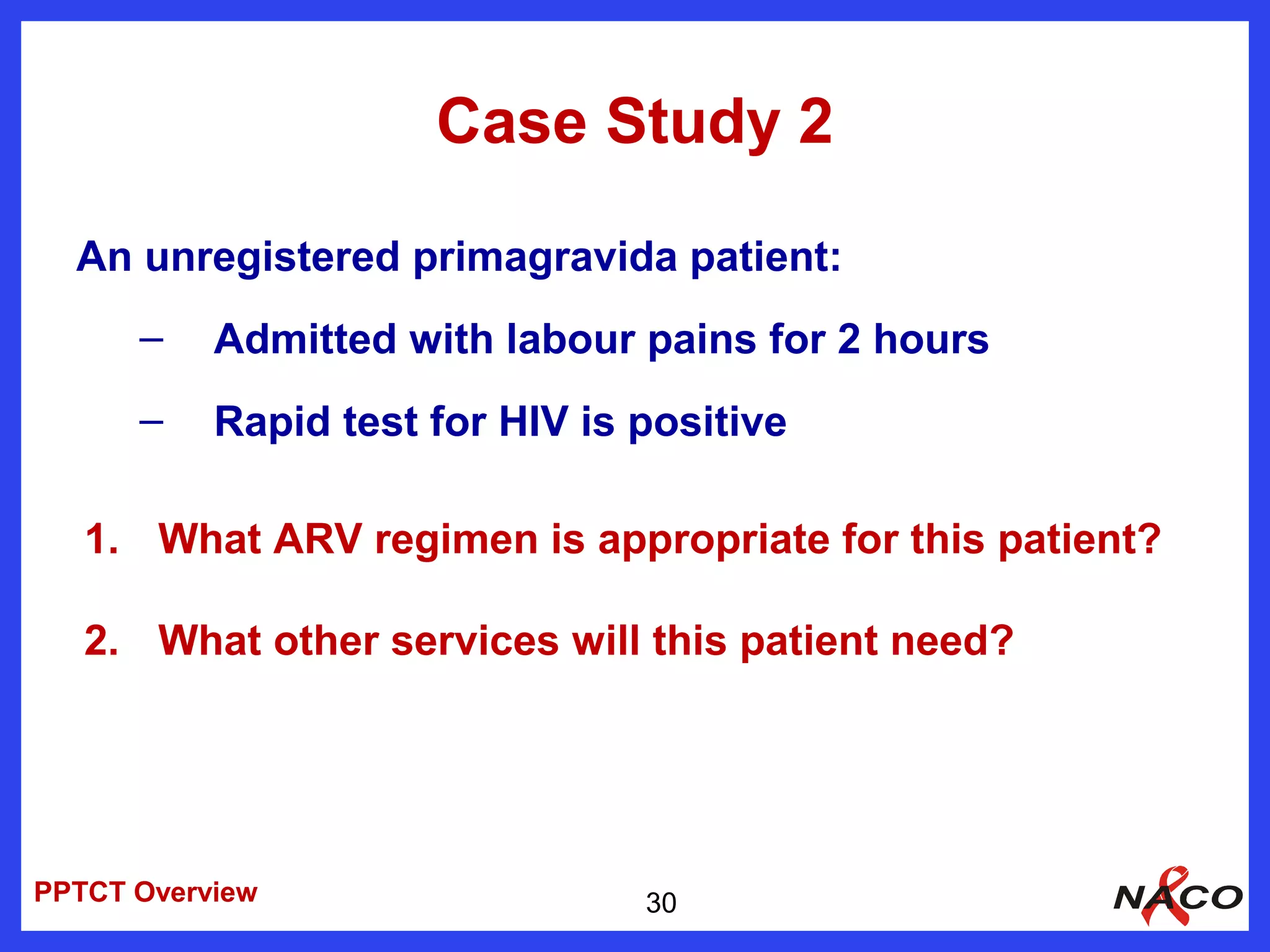 Case Study 2

An unregistered primagravida patient:

– Admitted with labour pains for 2 hours

– Rapid test for HIV is positive

1. What ARV regimen is appropriate for this patient?

2. What other services will this patient need?

PPTCT Overview

30

NACO